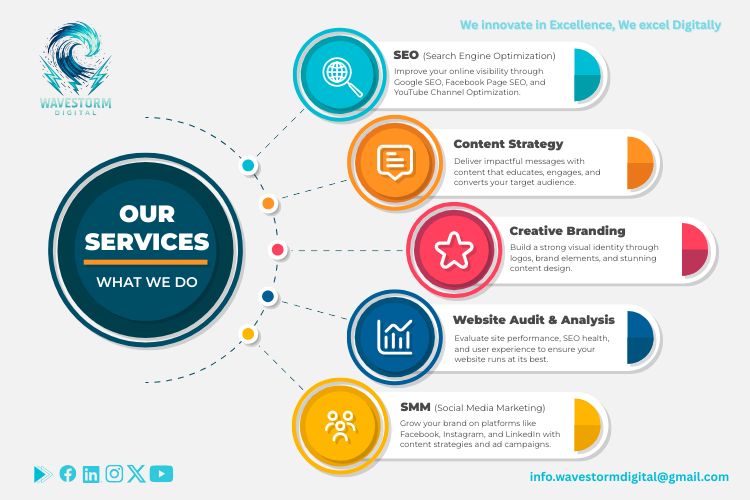 WAVESTORM DIGITAL

We innovate in Excellence, We excel Digitally

OUR SERVICES

WHAT WE DO

SEO (Search Engine Optimization)
Improve your online visibility through Google SEO, Facebook Page SEO, and YouTube Channel Optimization.

Content Strategy
Deliver impactful messages with content that educates, engages, and converts your target audience.

Creative Branding
Build a strong visual identity through logos, brand elements, and stunning content design.

Website Audit & Analysis
Evaluate site performance, SEO health, and user experience to ensure your website runs at its best.

SMM (Social Media Marketing)
Grow your brand on platforms like Facebook, Instagram, and LinkedIn with content strategies and ad campaigns.

info.wavestormdigital@gmail.com